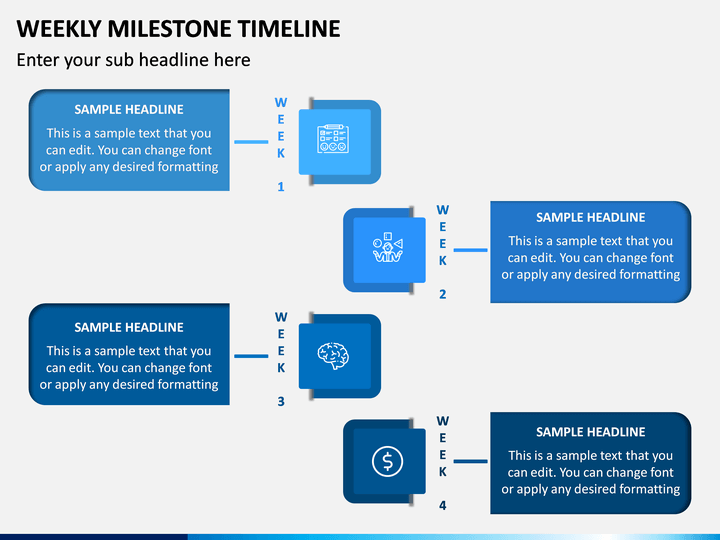 WEEKLY MILESTONE TIMELINE

Enter your sub headline here

SAMPLE HEADLINE

This is a sample text that you can edit. You can change font or apply any desired formatting

WEEK 1

WEEK 2

SAMPLE HEADLINE

This is a sample text that you can edit. You can change font or apply any desired formatting

SAMPLE HEADLINE

This is a sample text that you can edit. You can change font or apply any desired formatting

WEEK 3

WEEK 4

SAMPLE HEADLINE

This is a sample text that you can edit. You can change font or apply any desired formatting